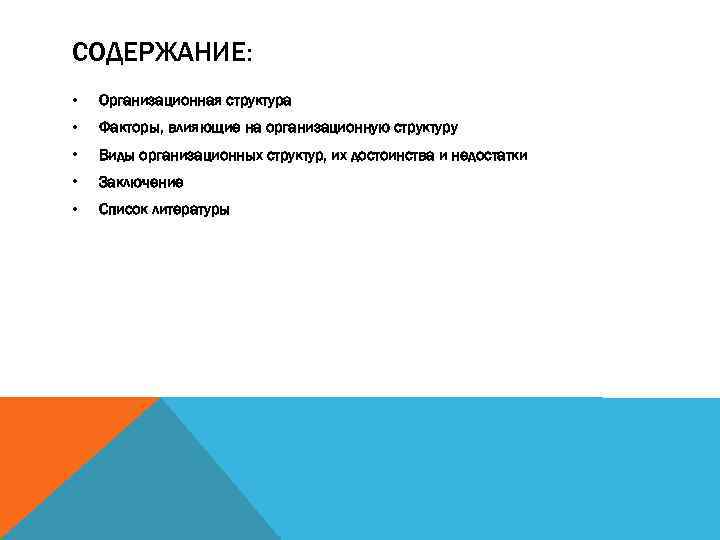 СОДЕРЖАНИЕ:

• Организационная структура
• Факторы, влияющие на организационную структуру
• Виды организационных структур, их достоинства и недостатки
• Заключение
• Список литературы